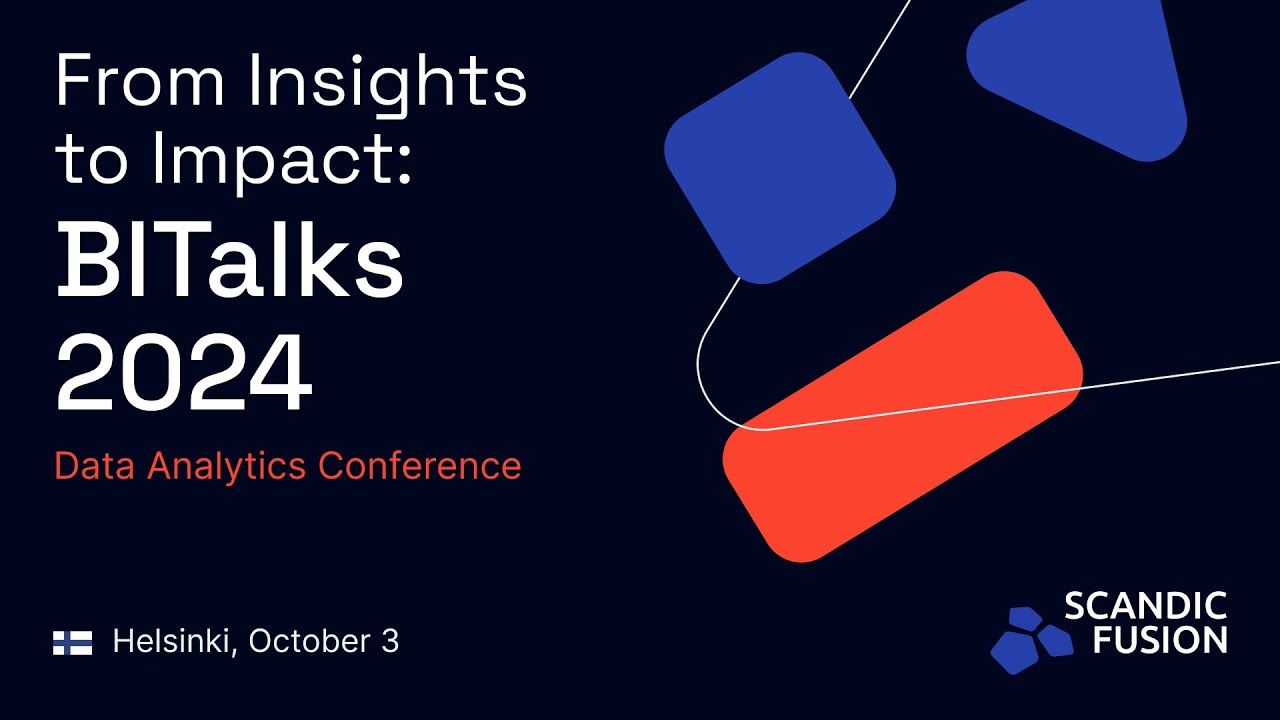 From Insights to Impact:
BITalks 2024

Data Analytics Conference

Helsinki, October 3

SCANDIC FUSION